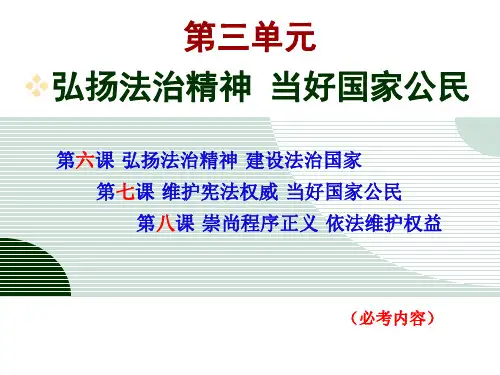 第三单元

弘扬法治精神 当好国家公民

第六课 弘扬法治精神 建设法治国家

第七课 维护宪法权威 当好国家公民

第八课 崇尚程序正义 依法维护权益

（必考内容）